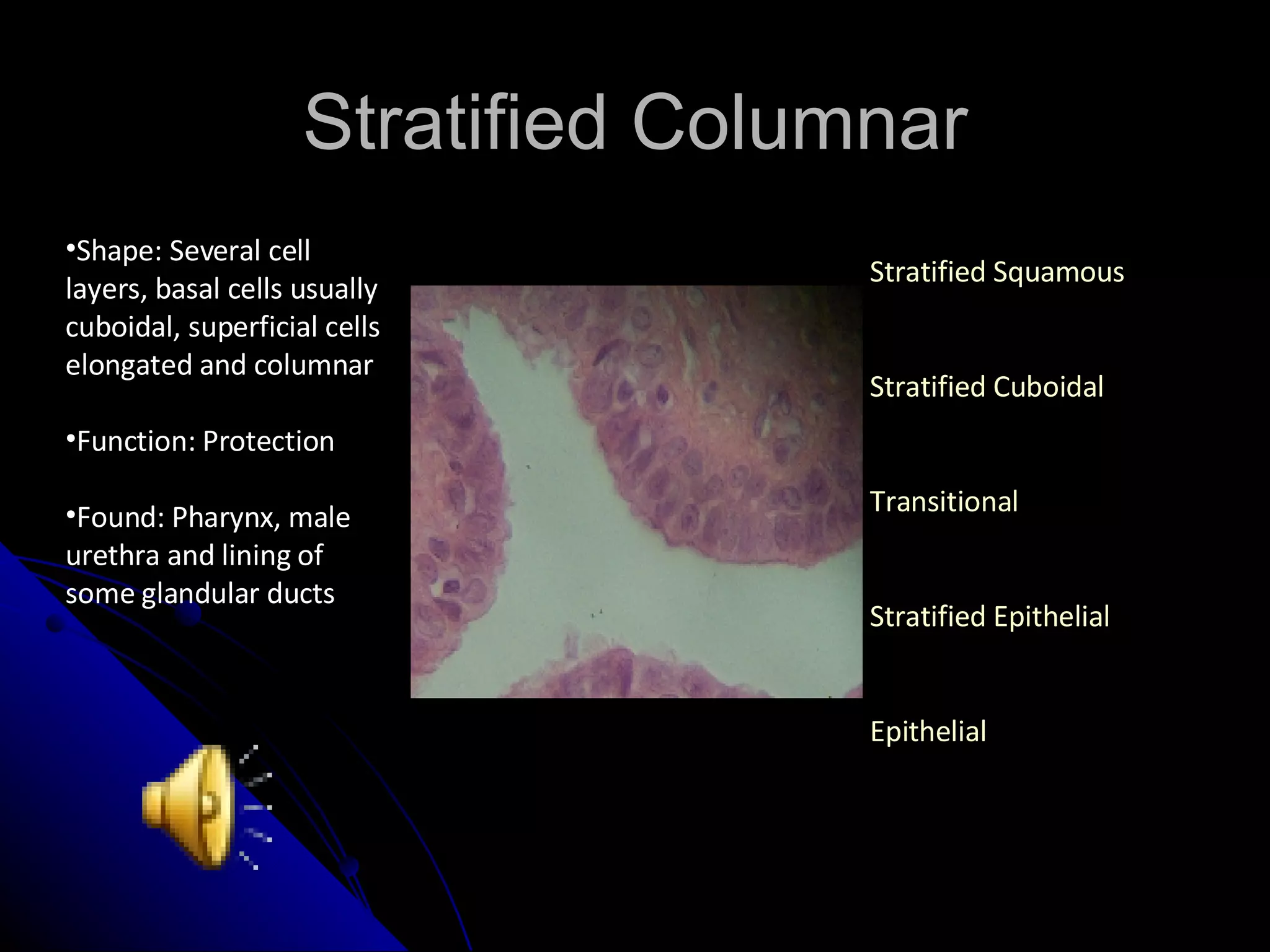 Stratified Columnar

•Shape: Several cell layers, basal cells usually cuboidal, superficial cells elongated and columnar

•Function: Protection

•Found: Pharynx, male urethra and lining of some glandular ducts

Stratified Squamous

Stratified Cuboidal

Transitional

Stratified Epithelial

Epithelial